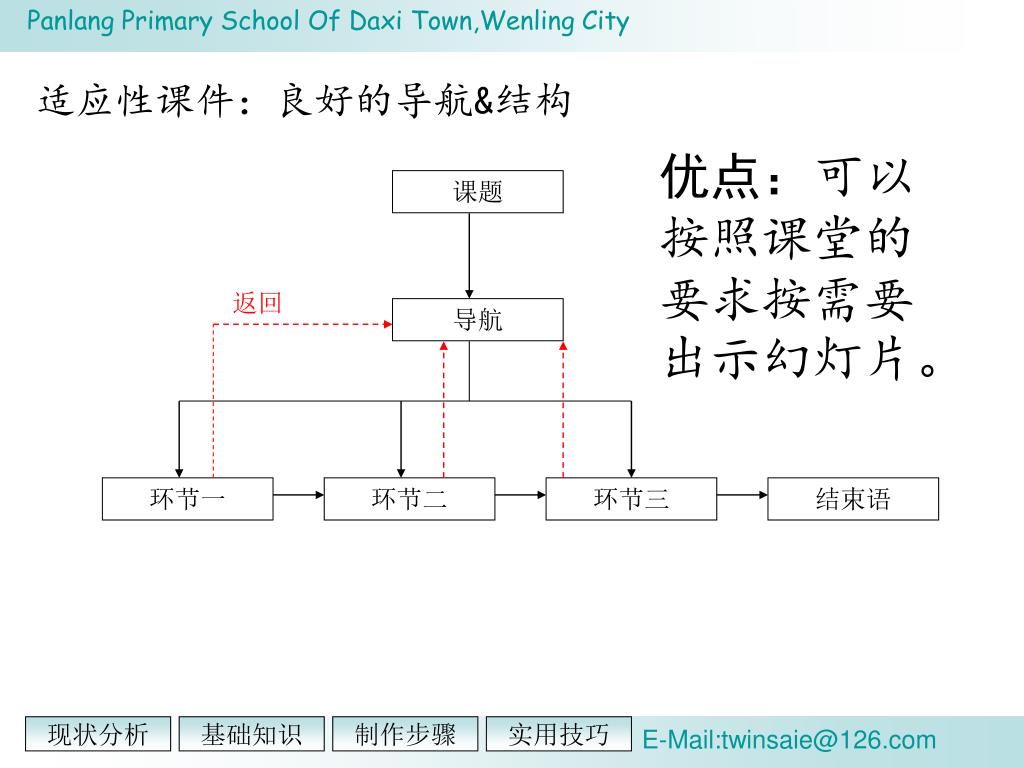 Panlang Primary School Of Daxi Town,Wenling City

适应性课件：良好的导航&结构

优点：可以按照课堂的要求按需要出示幻灯片。

课题

返回

导航

环节一

环节二

环节三

结束语

现状分析

基础知识

制作步骤

实用技巧

E-Mail:twinsaie@126.com